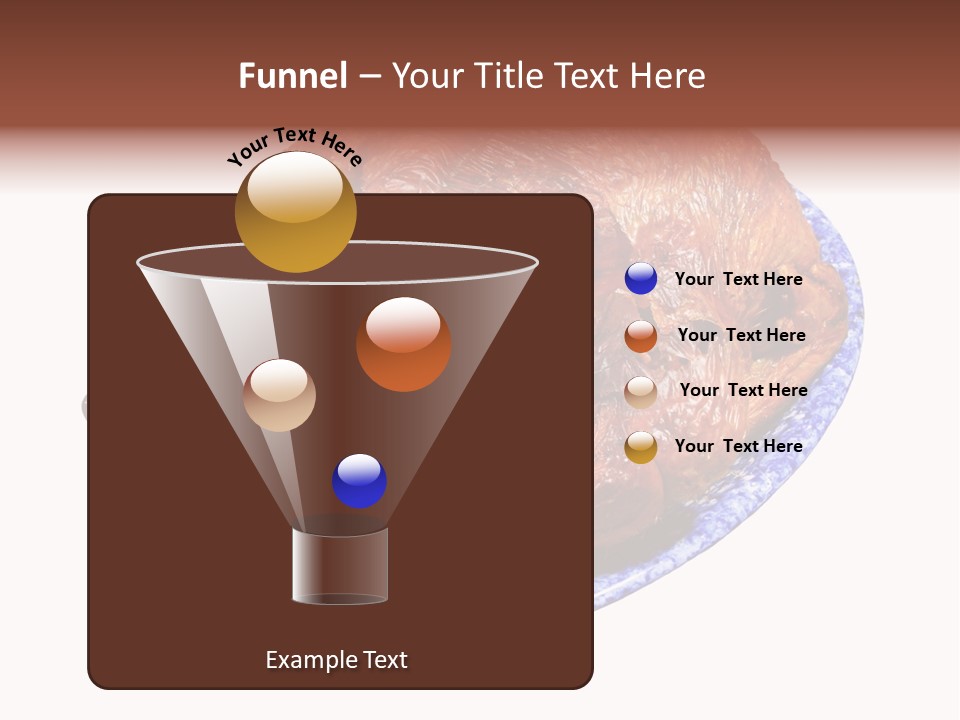 Funnel – Your Title Text Here

Your Text Here

Your Text Here

Your Text Here

Your Text Here

Your Text Here

Example Text